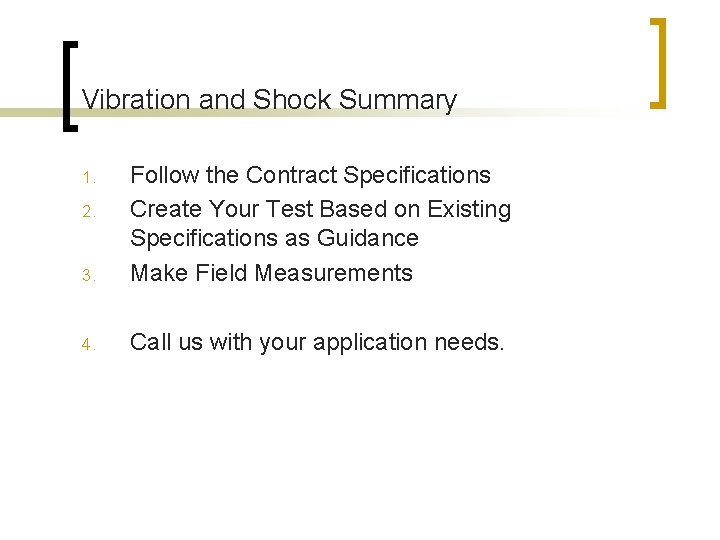 Vibration and Shock Summary

1. Follow the Contract Specifications
2. Create Your Test Based on Existing Specifications as Guidance
3. Make Field Measurements

4. Call us with your application needs.